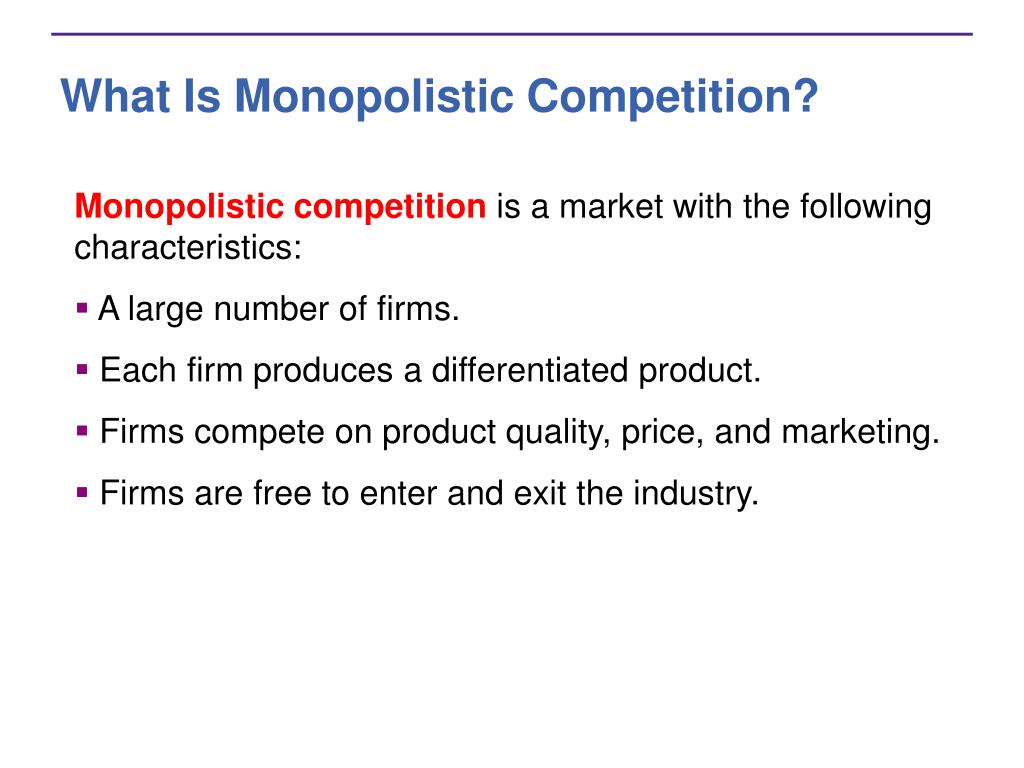 What Is Monopolistic Competition?

Monopolistic competition is a market with the following characteristics:

▪ A large number of firms.

▪ Each firm produces a differentiated product.

▪ Firms compete on product quality, price, and marketing.

▪ Firms are free to enter and exit the industry.